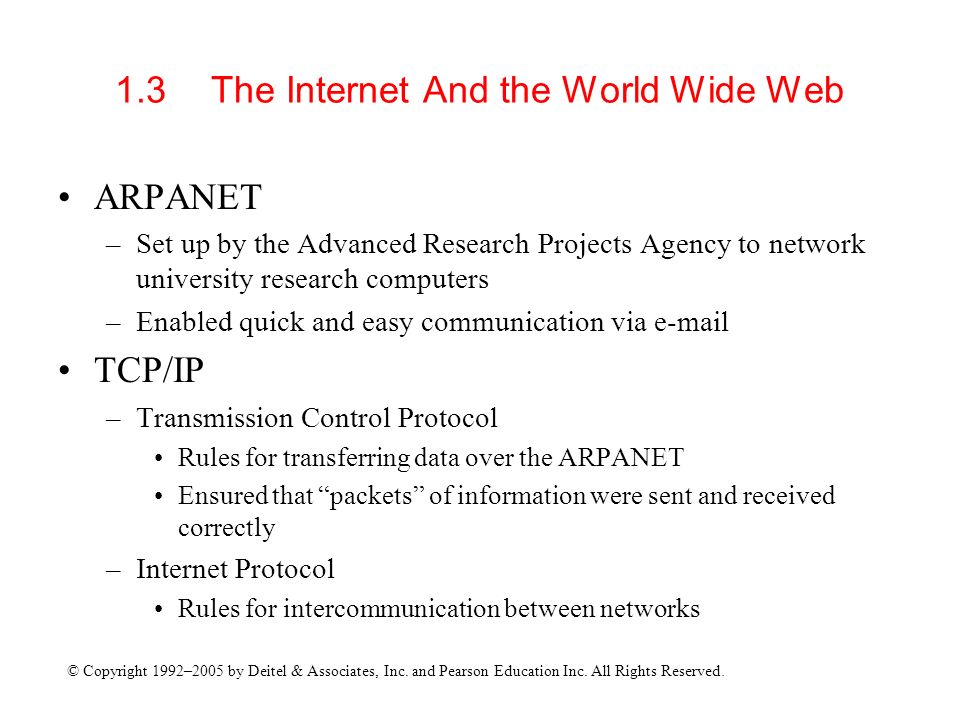 1.3 The Internet And the World Wide Web

• ARPANET
– Set up by the Advanced Research Projects Agency to network university research computers
– Enabled quick and easy communication via e-mail

• TCP/IP
– Transmission Control Protocol
• Rules for transferring data over the ARPANET
• Ensured that “packets” of information were sent and received correctly
– Internet Protocol
• Rules for intercommunication between networks

© Copyright 1992–2005 by Deitel & Associates, Inc. and Pearson Education Inc. All Rights Reserved.